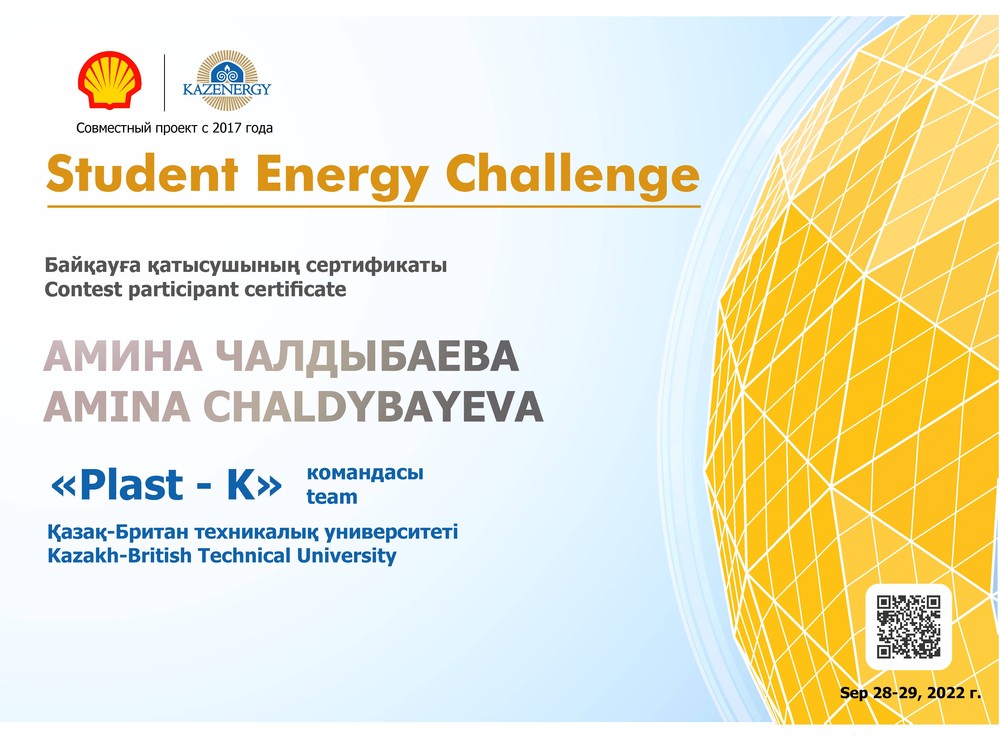 KAZENERGY

Совместный проект с 2017 года

Student Energy Challenge

Байқауға қатысушының сертификаты
Contest participant certificate

АМИНА ЧАЛДЫБАЕВА
AMINA CHALDYBAYEVA

«Plast - K» командасы
team

Қазақ-Британ техникалық университеті
Kazakh-British Technical University

Sep 28-29, 2022 г.